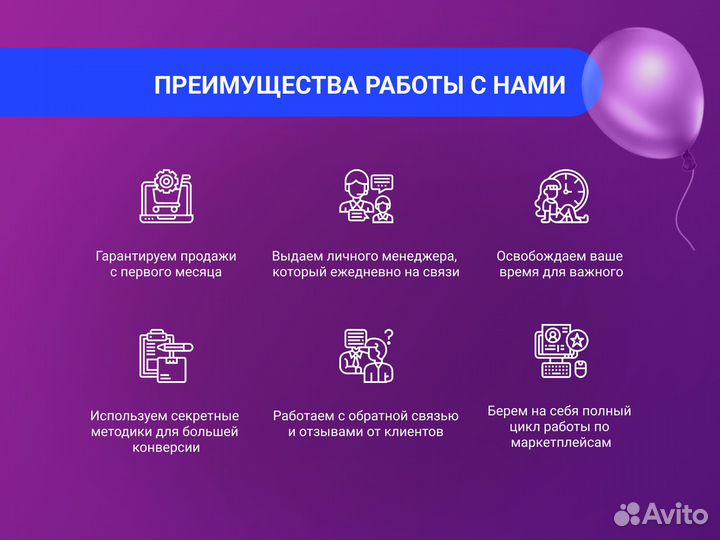 ПРЕИМУЩЕСТВА РАБОТЫ С НАМИ

Гарантируем продажи с первого месяца

Выдаем личного менеджера, который ежедневно на связи

Освобождаем ваше время для важного

Используем секретные методики для большей конверсии

Работаем с обратной связью и отзывами от клиентов

Берем на себя полный цикл работы по маркетплейсам

Avito